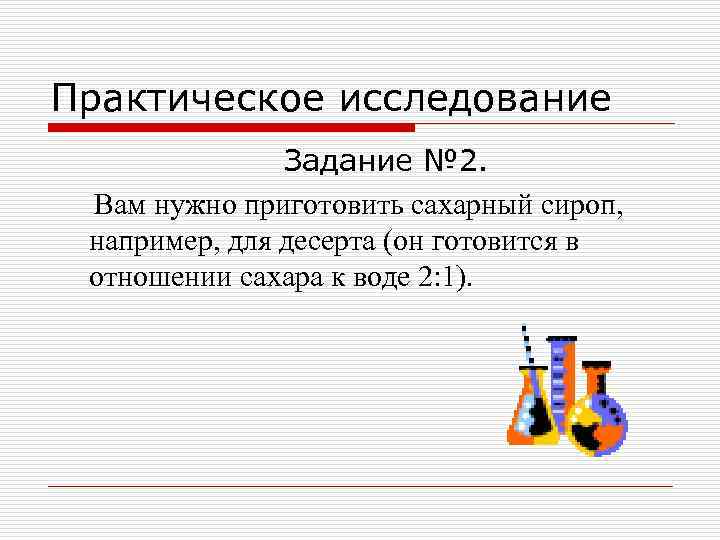 Практическое исследование

Задание №2.

Вам нужно приготовить сахарный сироп, например, для десерта (он готовится в отношении сахара к воде 2:1).